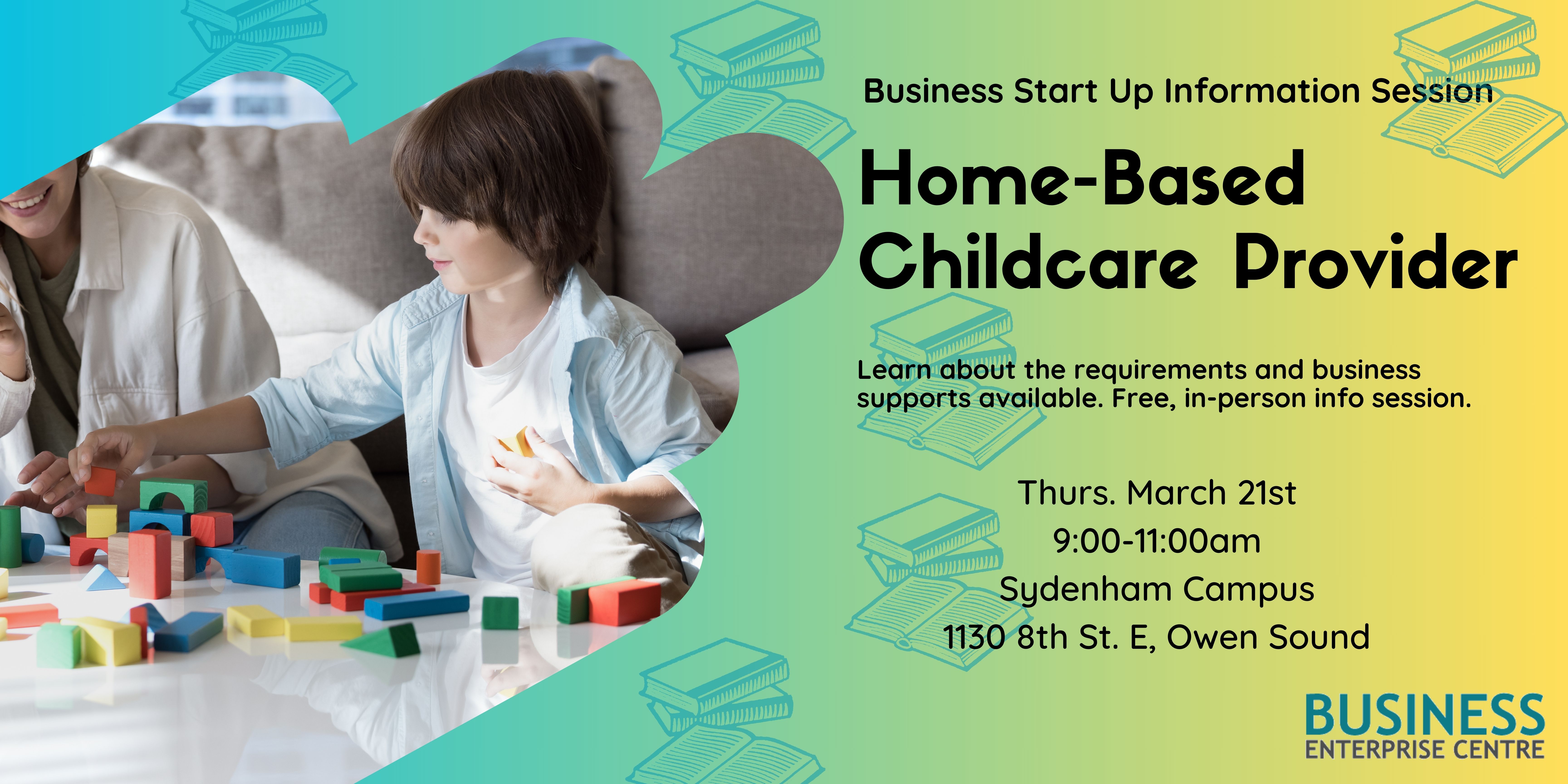 Business Start Up Information Session

Home-Based Childcare Provider

Learn about the requirements and business supports available. Free, in-person info session.

Thurs. March 21st
9:00-11:00am
Sydenham Campus
1130 8th St. E, Owen Sound

BUSINESS
ENTERPRISE CENTRE